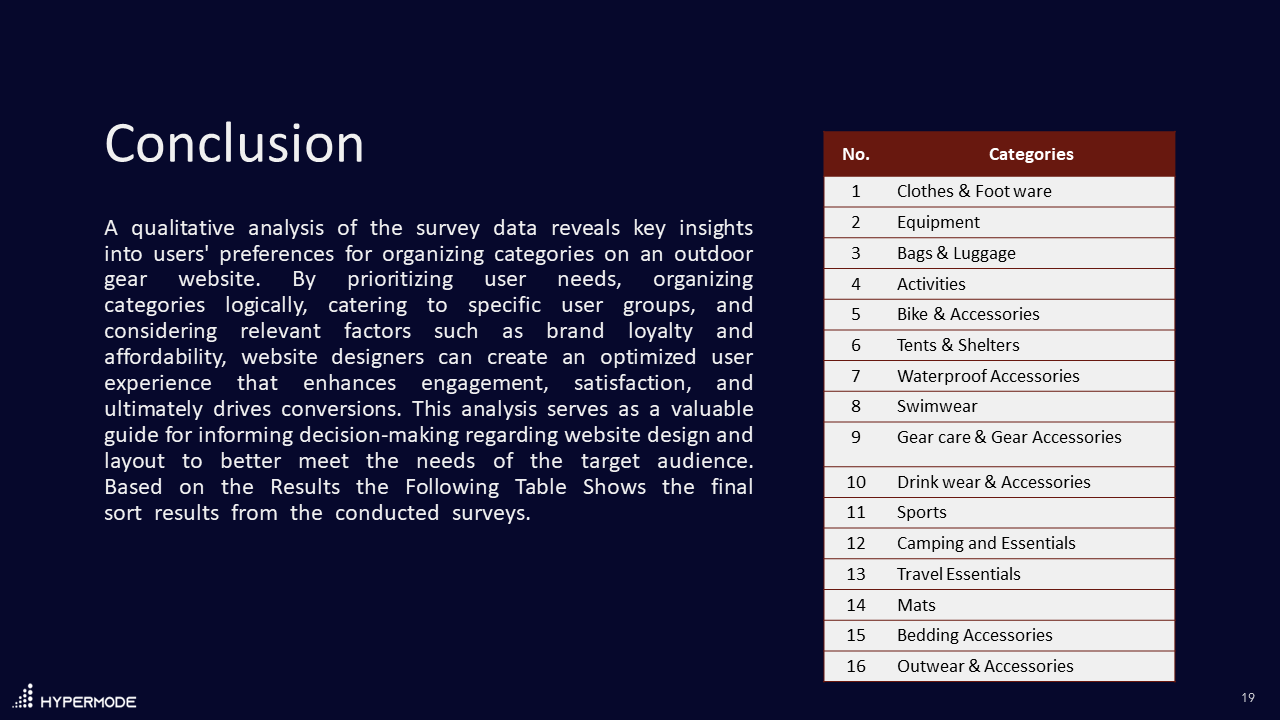 Conclusion

A qualitative analysis of the survey data reveals key insights into users' preferences for organizing categories on an outdoor gear website. By prioritizing user needs, organizing categories logically, catering to specific user groups, and considering relevant factors such as brand loyalty and affordability, website designers can create an optimized user experience that enhances engagement, satisfaction, and ultimately drives conversions. This analysis serves as a valuable guide for informing decision-making regarding website design and layout to better meet the needs of the target audience. Based on the Results the Following Table Shows the final sort results from the conducted surveys.

| No. | Categories |
|---|---|
| 1 | Clothes & Foot ware |
| 2 | Equipment |
| 3 | Bags & Luggage |
| 4 | Activities |
| 5 | Bike & Accessories |
| 6 | Tents & Shelters |
| 7 | Waterproof Accessories |
| 8 | Swimwear |
| 9 | Gear care & Gear Accessories |
| 10 | Drink wear & Accessories |
| 11 | Sports |
| 12 | Camping and Essentials |
| 13 | Travel Essentials |
| 14 | Mats |
| 15 | Bedding Accessories |
| 16 | Outwear & Accessories |

HYPERMODE

19